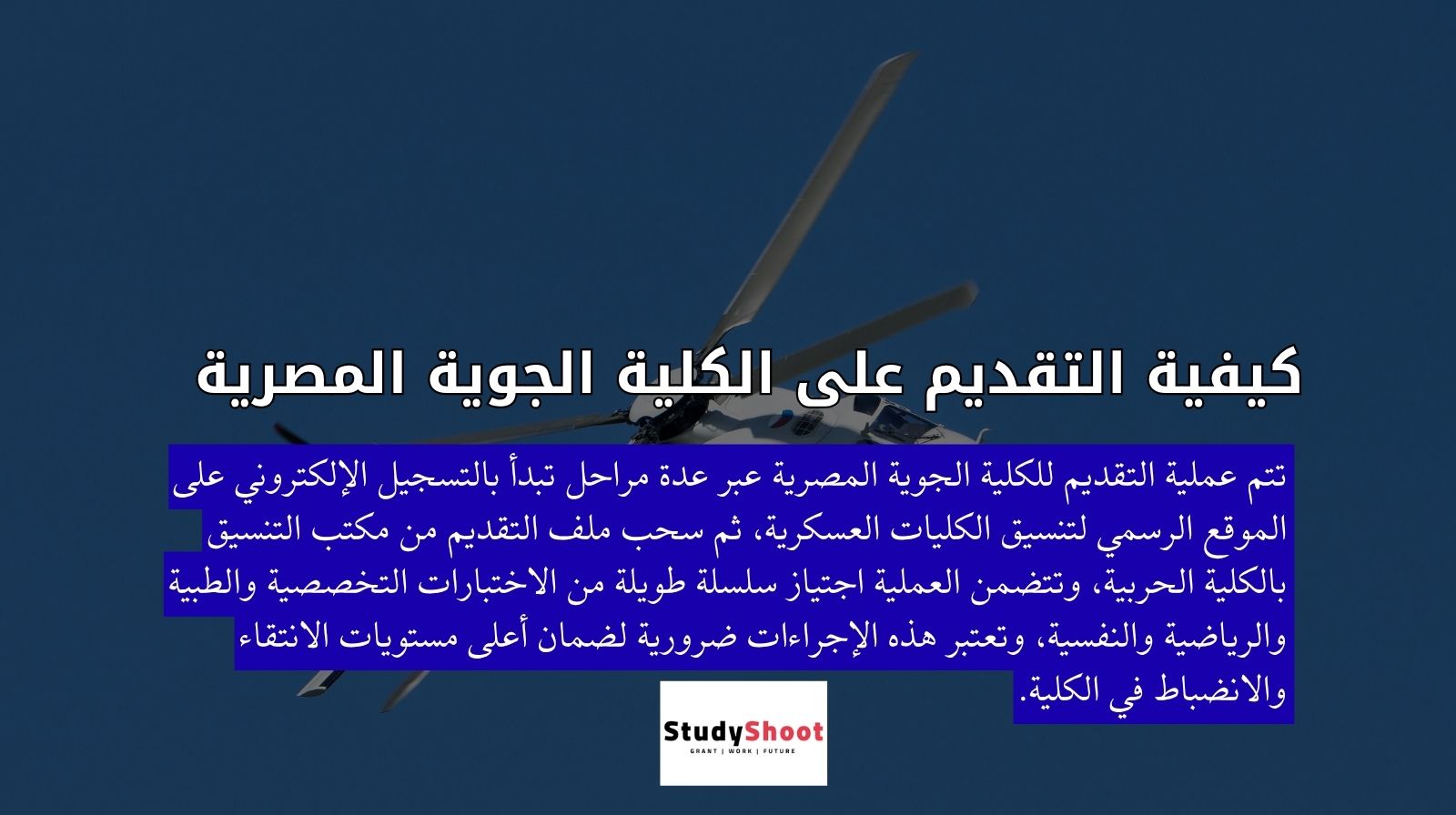 كيفية التقديم على الكلية الجوية المصرية

تتم عملية التقديم للكلية الجوية المصرية عبر عدة مراحل تبدأ بالتسجيل الإلكتروني على الموقع الرسمي لتنسيق الكليات العسكرية، ثم سحب ملف التقديم من مكتب التنسيق بالكلية الحربية، وتتضمن العملية اجتياز سلسلة طويلة من الاختبارات التخصصية والطبية والرياضية والنفسية، وتعتبر هذه الإجراءات ضرورية لضمان أعلى مستويات الانتقاء والانضباط في الكلية.

StudyShoot
GRANT | WORK | FUTURE